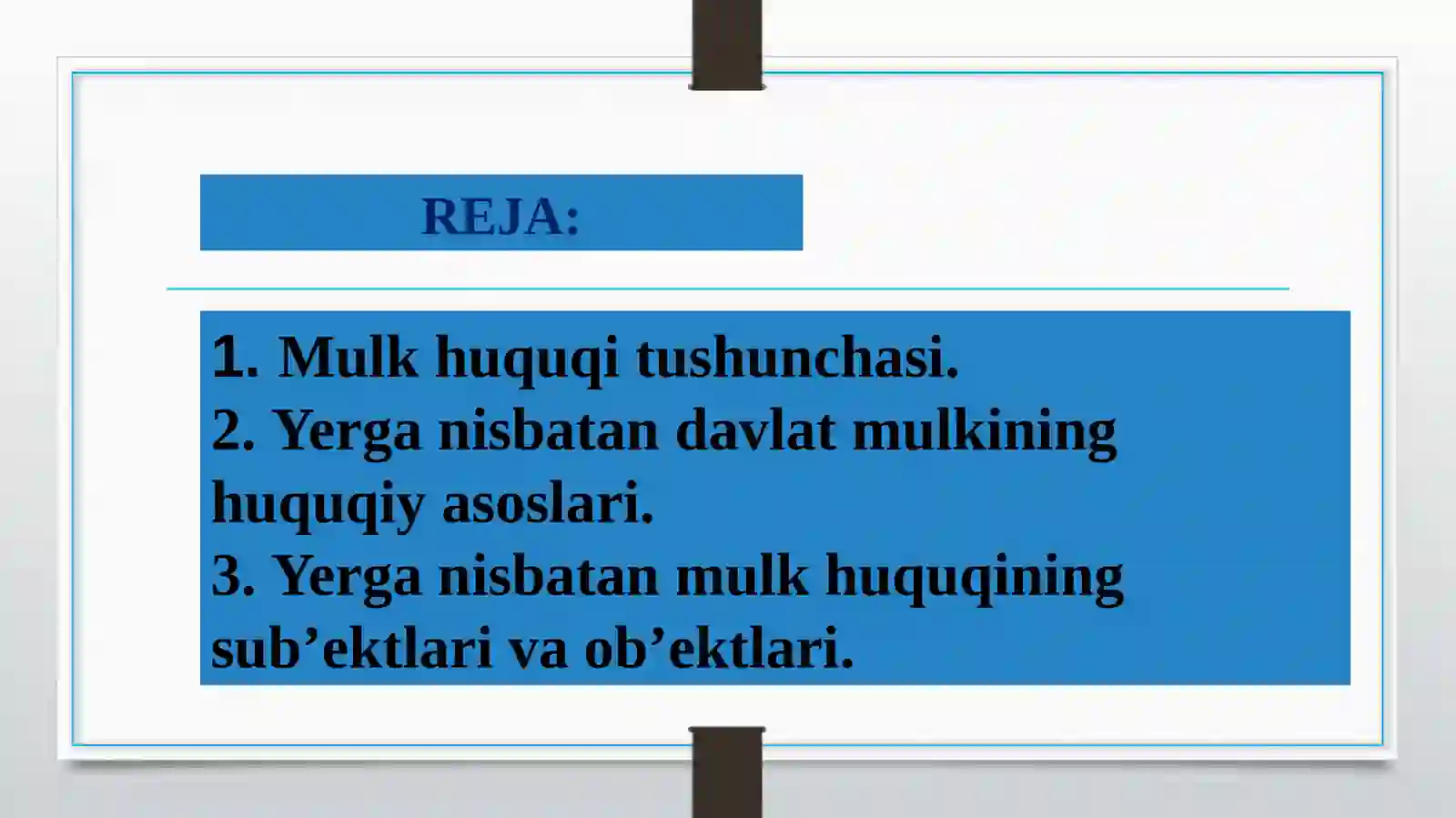 REJA:

1. Mulk huquqi tushunchasi.
2. Yerga nisbatan davlat mulkining huquqiy asoslari.
3. Yerga nisbatan mulk huquqining sub’ektlari va ob’ektlari.